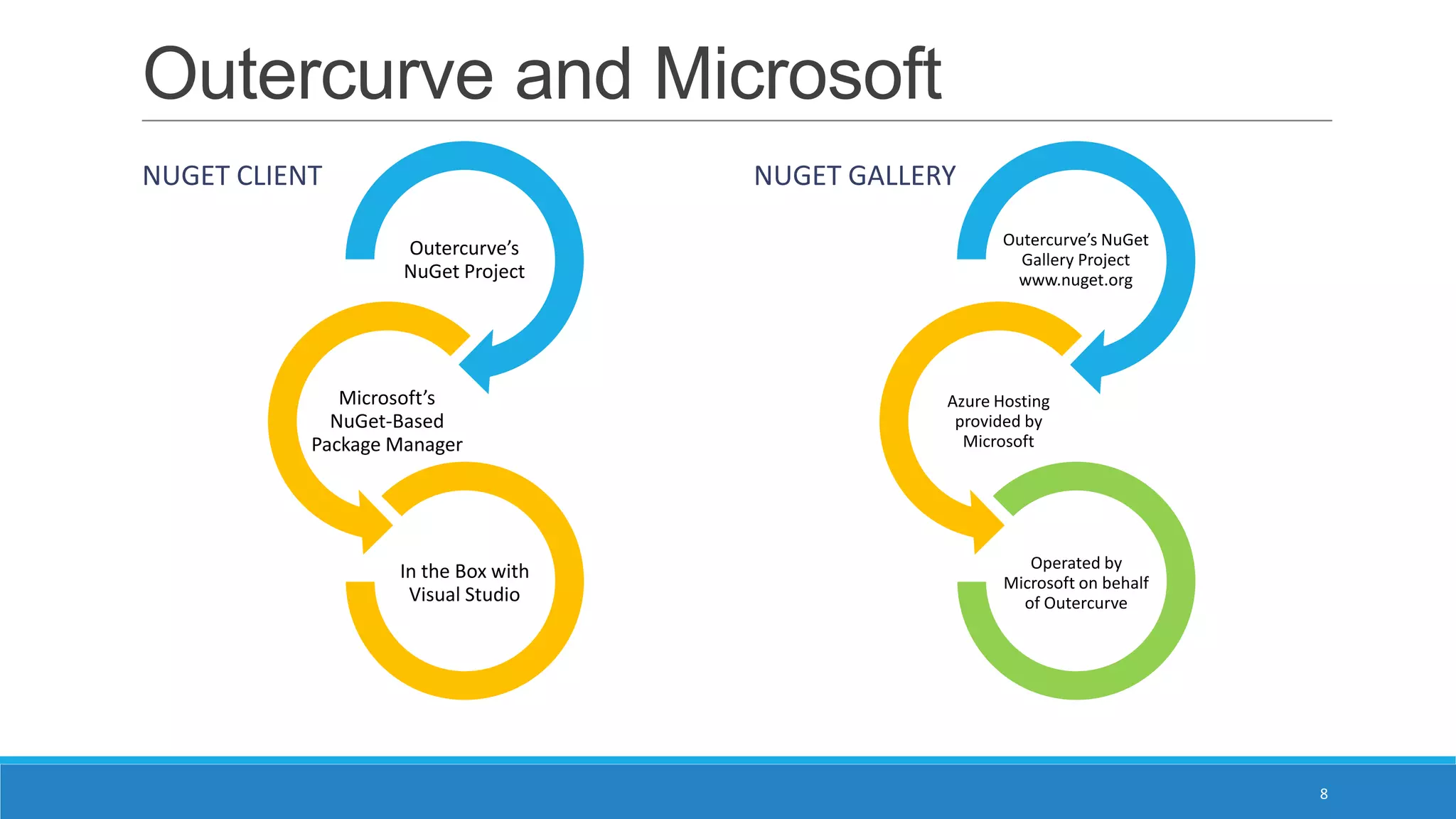 Outercurve and Microsoft

NUGET CLIENT

Outercurve's NuGet Project

Microsoft's NuGet-Based Package Manager

In the Box with Visual Studio

NUGET GALLERY

Outercurve's NuGet Gallery Project www.nuget.org

Azure Hosting provided by Microsoft

Operated by Microsoft on behalf of Outercurve

8